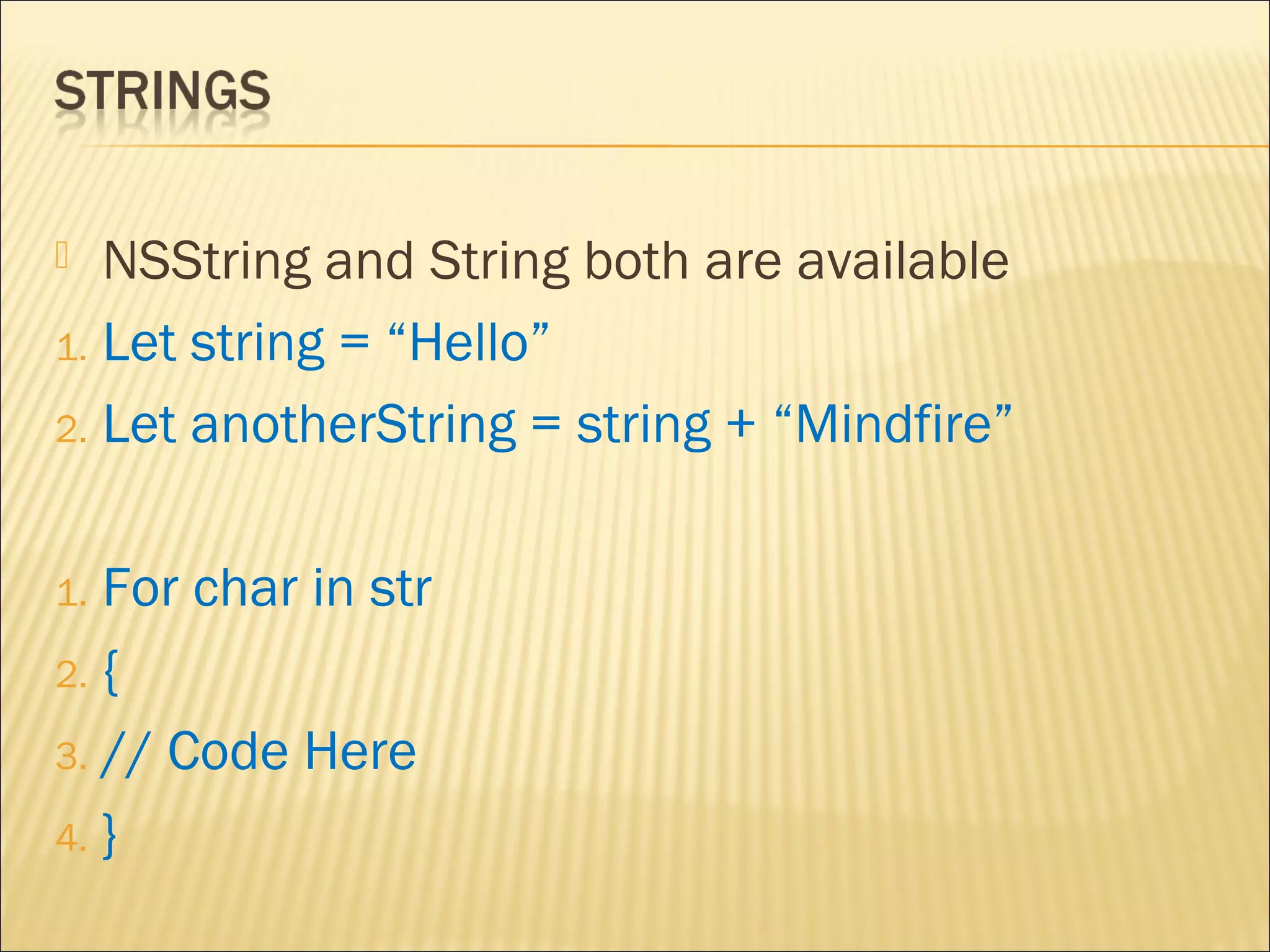 STRINGS

NSString and String both are available

1. Let string = “Hello”
2. Let anotherString = string + “Mindfire”

1. For char in str
2. {
3. // Code Here
4. }